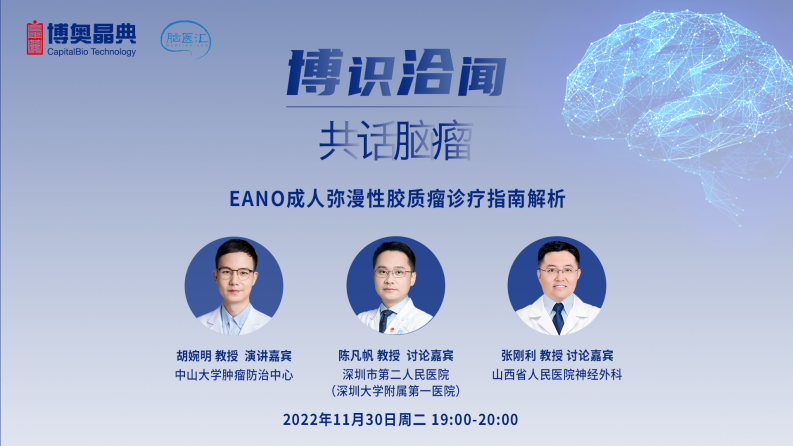 博奥晶典
CapitalBio Technology

脑医汇

博识洽闻

共话脑瘤

EANO成人弥漫性胶质瘤诊疗指南解析

胡婉明 教授 演讲嘉宾
中山大学肿瘤防治中心

陈凡帆 教授 讨论嘉宾
深圳市第二人民医院
（深圳大学附属第一医院）

张刚利 教授 讨论嘉宾
山西省人民医院神经外科

2022年11月30日周二 19:00-20:00